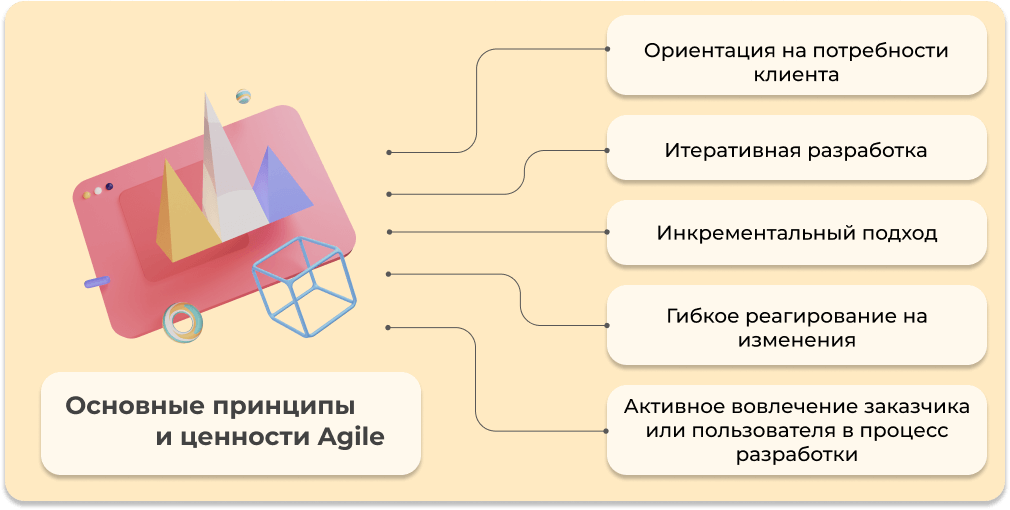 Основные принципы и ценности Agile

Ориентация на потребности клиента

Итеративная разработка

Инкрементальный подход

Гибкое реагирование на изменения

Активное вовлечение заказчика или пользователя в процесс разработки